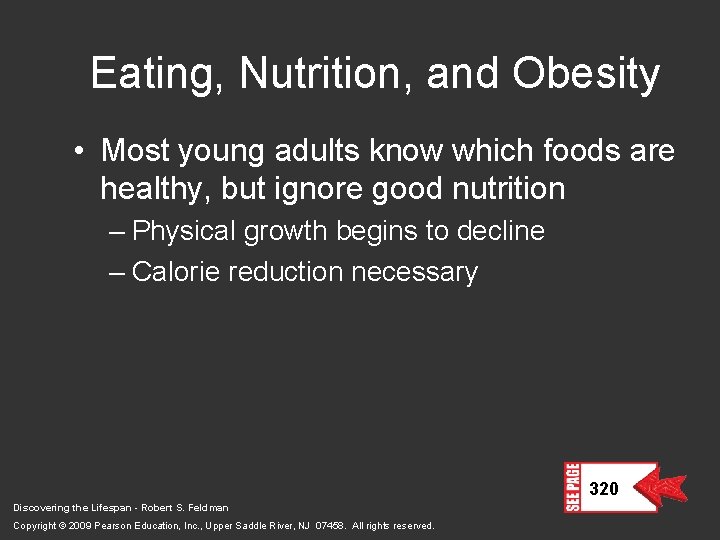 Eating, Nutrition, and Obesity

• Most young adults know which foods are healthy, but ignore good nutrition

– Physical growth begins to decline

– Calorie reduction necessary

SEE PAGE 320

Discovering the Lifespan - Robert S. Feldman

Copyright © 2009 Pearson Education, Inc., Upper Saddle River, NJ 07458. All rights reserved.